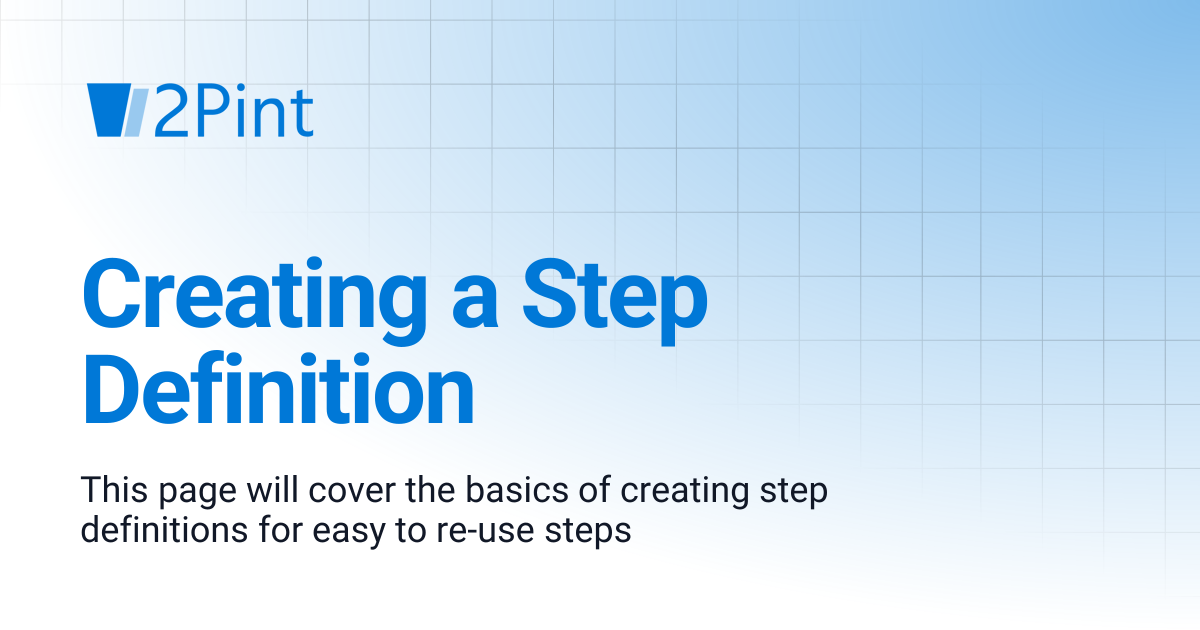 2Pint

Creating a Step Definition

This page will cover the basics of creating step definitions for easy to re-use steps